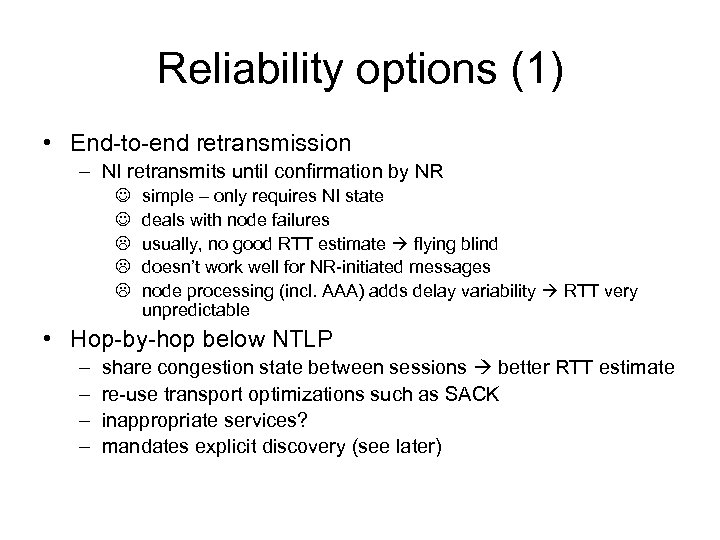 Reliability options (1)

• End-to-end retransmission
– NI retransmits until confirmation by NR
☺ simple – only requires NI state
☺ deals with node failures
☹ usually, no good RTT estimate → flying blind
☹ doesn't work well for NR-initiated messages
☹ node processing (incl. AAA) adds delay variability → RTT very unpredictable

• Hop-by-hop below NTLP
– share congestion state between sessions → better RTT estimate
– re-use transport optimizations such as SACK
– inappropriate services?
– mandates explicit discovery (see later)